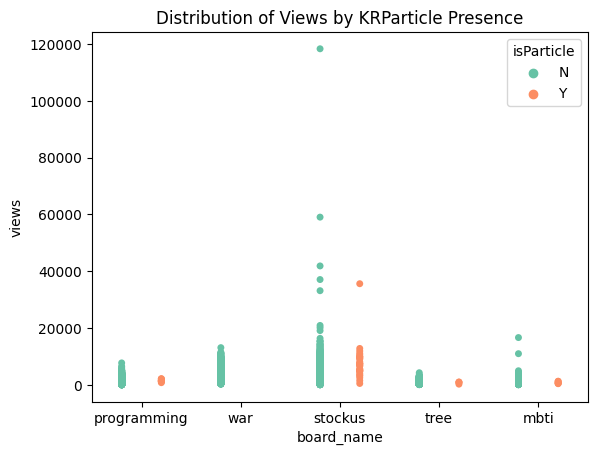 Distribution of Views by KRParticle Presence

isParticle
N
Y

views

120000
100000
80000
60000
40000
20000
0

programming
war
stockus
tree
mbti

board_name